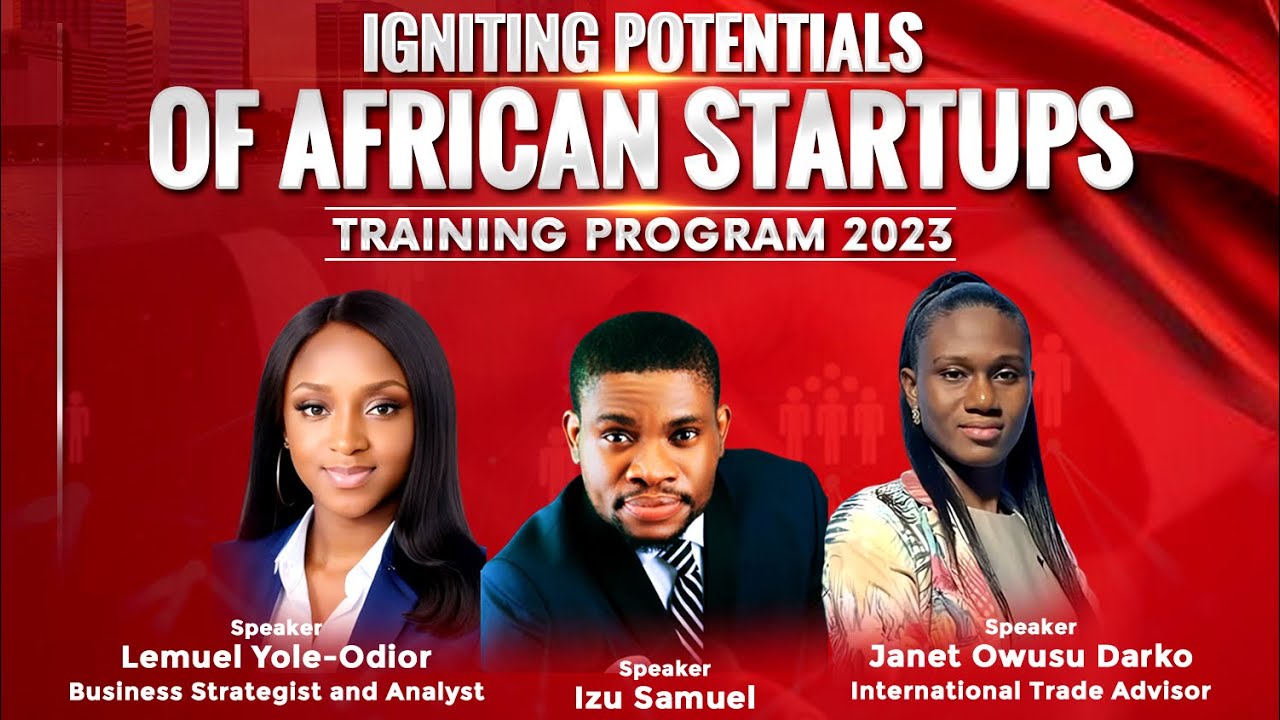 IGNITING POTENTIALS
OF AFRICAN STARTUPS
TRAINING PROGRAM 2023

Speaker
Lemuel Yole-Odior
Business Strategist and Analyst

Speaker
Izu Samuel

Speaker
Janet Owusu Darko
International Trade Advisor